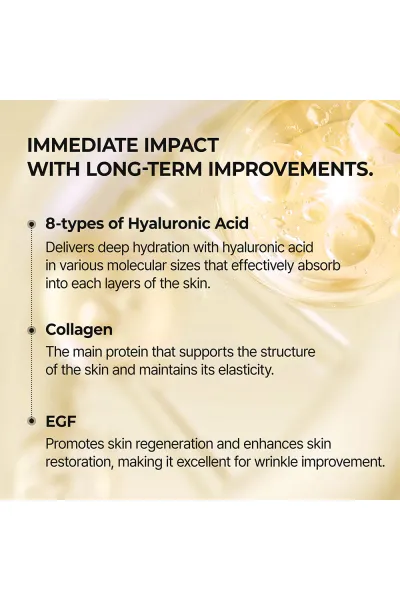 IMMEDIATE IMPACT
WITH LONG-TERM IMPROVEMENTS.

8-types of Hyaluronic Acid

Delivers deep hydration with hyaluronic acid in various molecular sizes that effectively absorb into each layers of the skin.

Collagen

The main protein that supports the structure of the skin and maintains its elasticity.

EGF

Promotes skin regeneration and enhances skin restoration, making it excellent for wrinkle improvement.